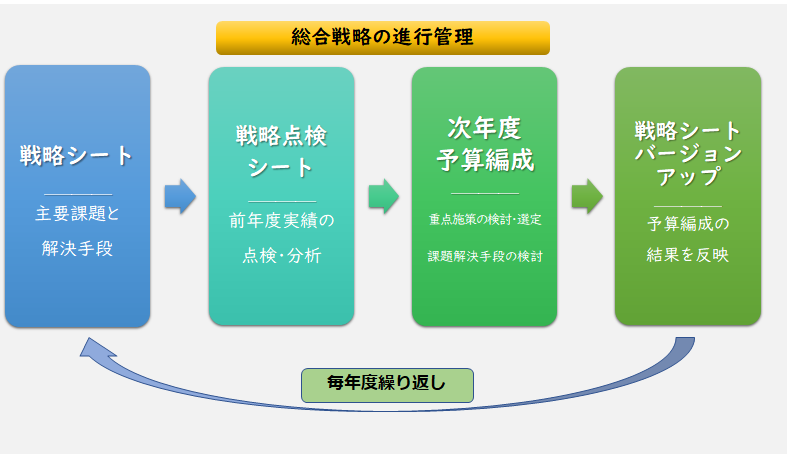 総合戦略の進行管理

戦略シート

主要課題と

解決手段

戦略点検シート

前年度実績の

点検･分析

次年度予算編成

重点施策の検討･選定

課題解決手段の検討

戦略シートバージョンアップ

予算編成の

結果を反映

毎年度繰り返し